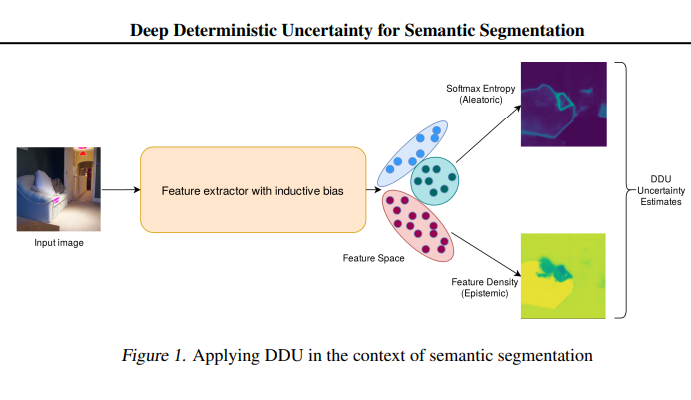 Deep Deterministic Uncertainty for Semantic Segmentation

Input image

Feature extractor with inductive bias

Feature Space

Softmax Entropy (Aleatoric)

Feature Density (Epistemic)

DDU Uncertainty Estimates

Figure 1. Applying DDU in the context of semantic segmentation